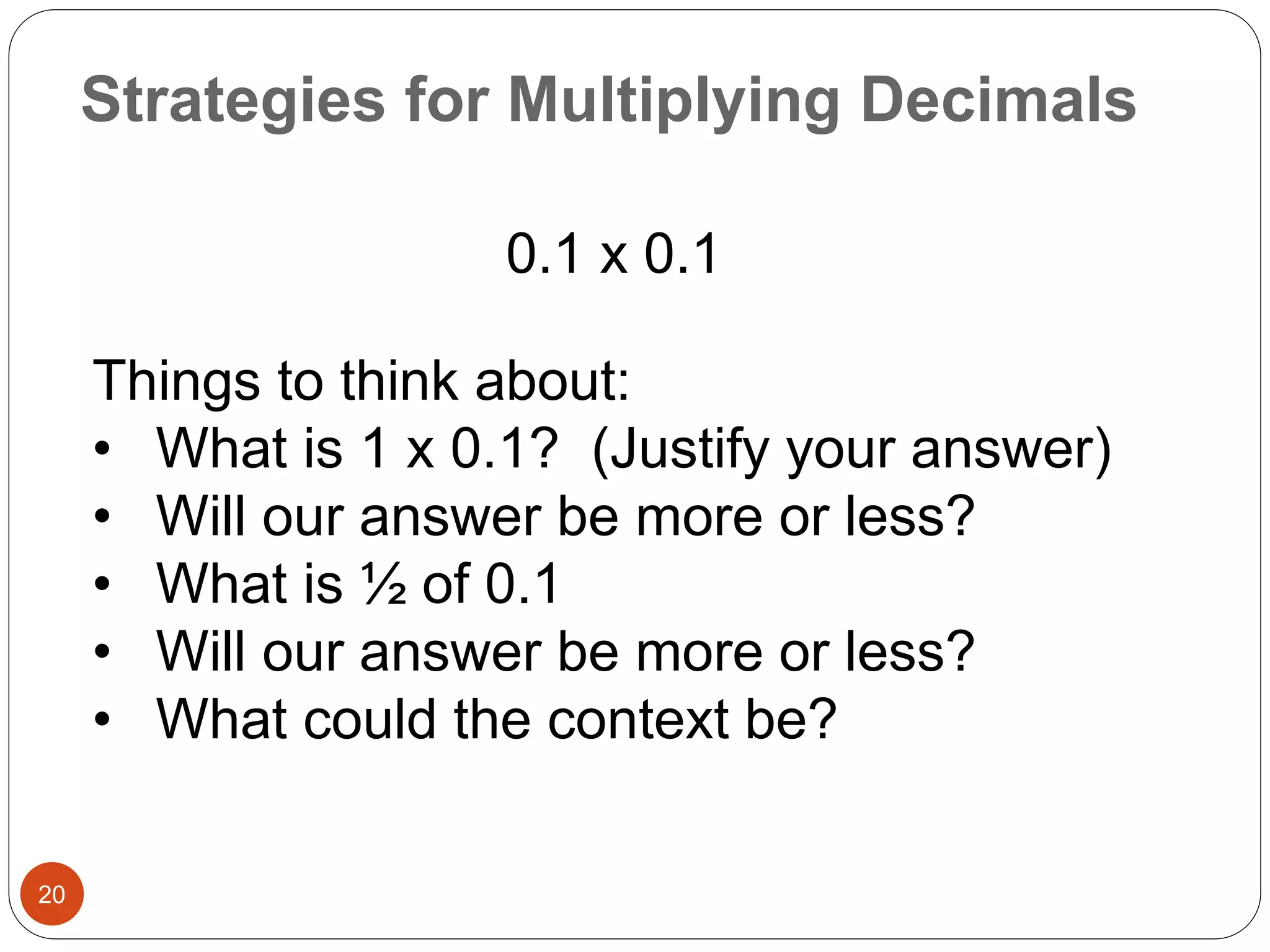 Strategies for Multiplying Decimals

0.1 x 0.1

Things to think about:
• What is 1 x 0.1? (Justify your answer)
• Will our answer be more or less?
• What is ½ of 0.1
• Will our answer be more or less?
• What could the context be?

20